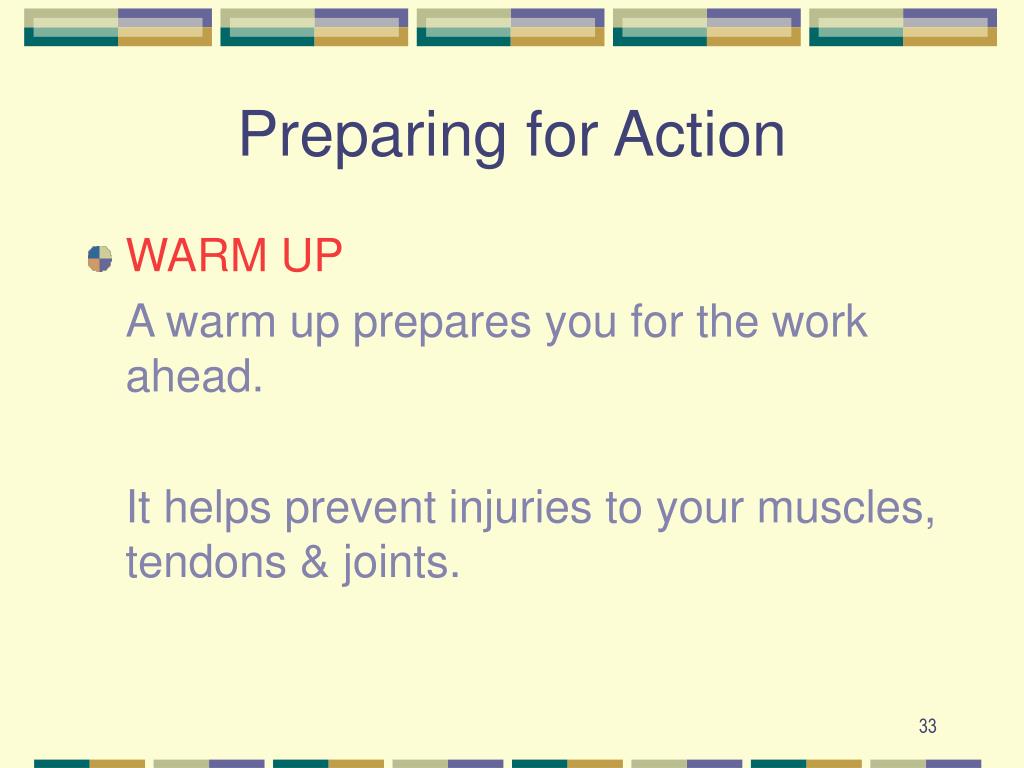 Preparing for Action

WARM UP

A warm up prepares you for the work ahead.

It helps prevent injuries to your muscles, tendons & joints.

33